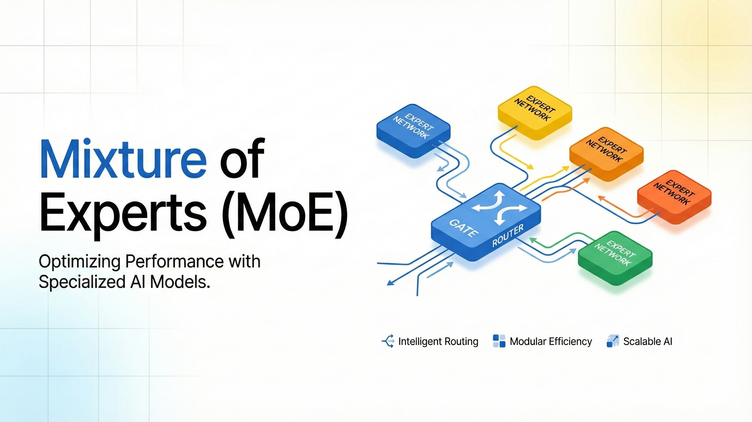 Mixture of Experts (MoE)

Optimizing Performance with Specialized AI Models.

EXPERT NETWORK

EXPERT NETWORK

EXPERT NETWORK

EXPERT NETWORK

GATE

ROUTER

EXPERT NETWORK

Intelligent Routing

Modular Efficiency

Scalable AI